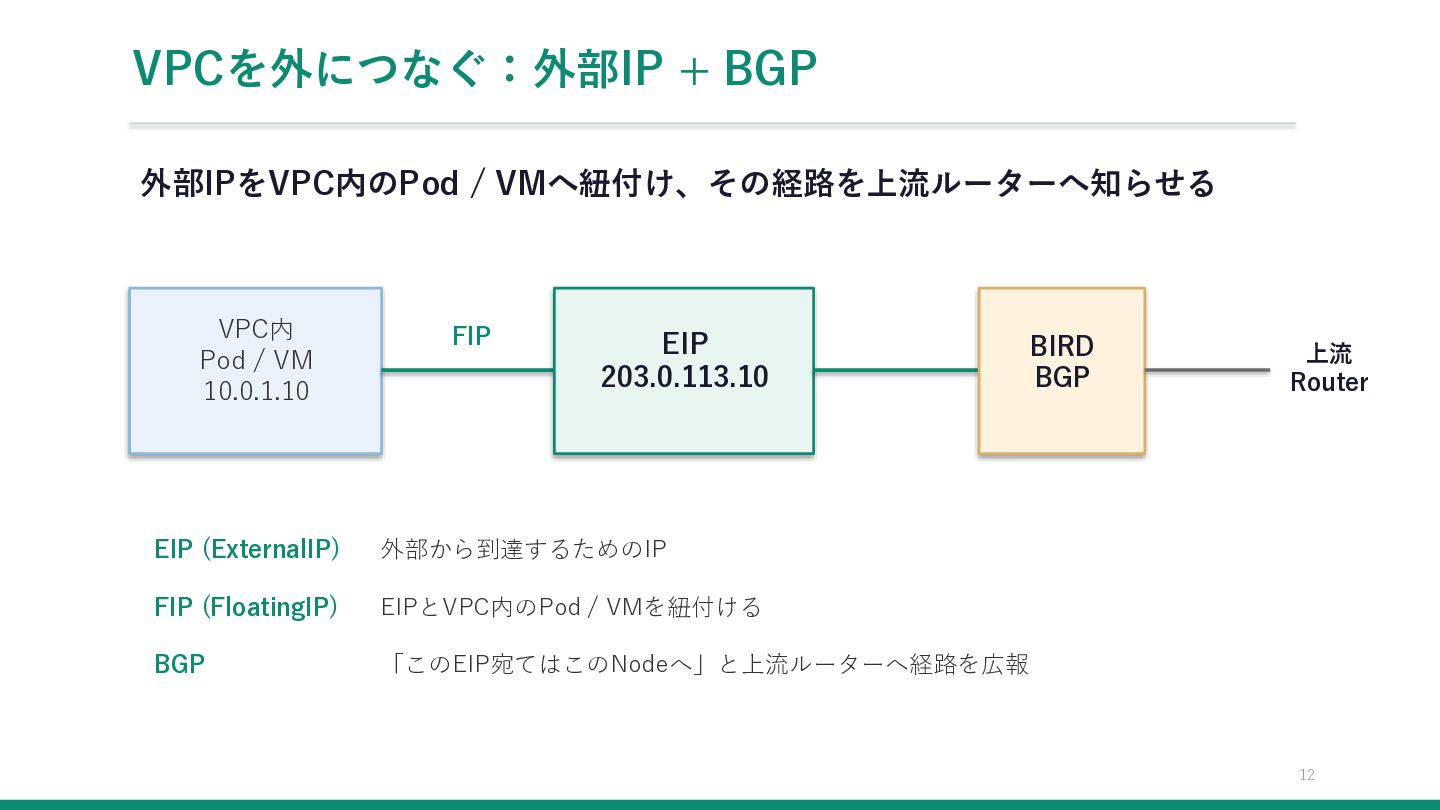 VPCを外につなぐ：外部IP + BGP

外部IPをVPC内のPod / VMへ紐付け、その経路を上流ルーターへ知らせる

VPC内
Pod / VM
10.0.1.10

FIP

EIP
203.0.113.10

BIRD
BGP

上流
Router

EIP (ExternalIP) 外部から到達するためのIP

FIP (FloatingIP) EIPとVPC内のPod / VMを紐付ける

BGP 「このEIP宛てはこのNodeへ」と上流ルーターへ経路を広報

12